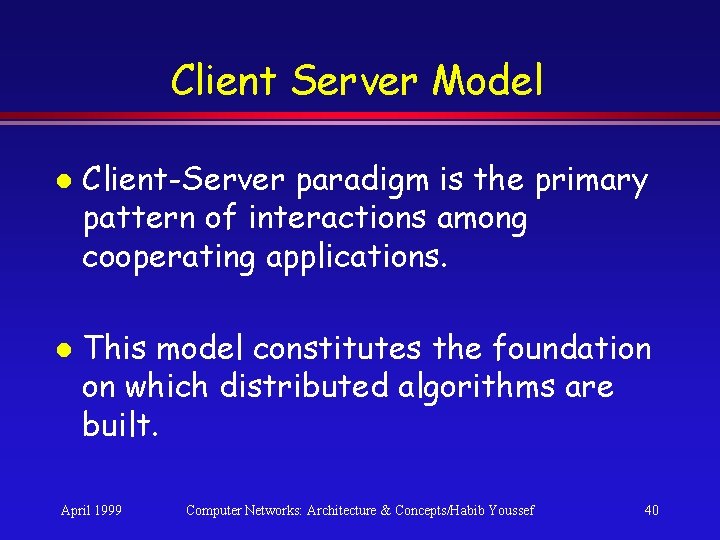 Client Server Model

- Client-Server paradigm is the primary pattern of interactions among cooperating applications.

- This model constitutes the foundation on which distributed algorithms are built.

April 1999 Computer Networks: Architecture & Concepts/Habib Youssef 40